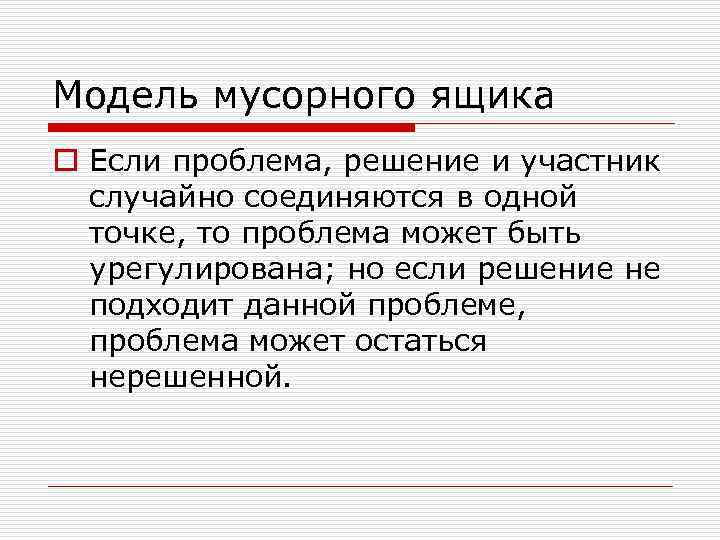 Модель мусорного ящика

Если проблема, решение и участник случайно соединяются в одной точке, то проблема может быть урегулирована; но если решение не подходит данной проблеме, проблема может остаться нерешенной.